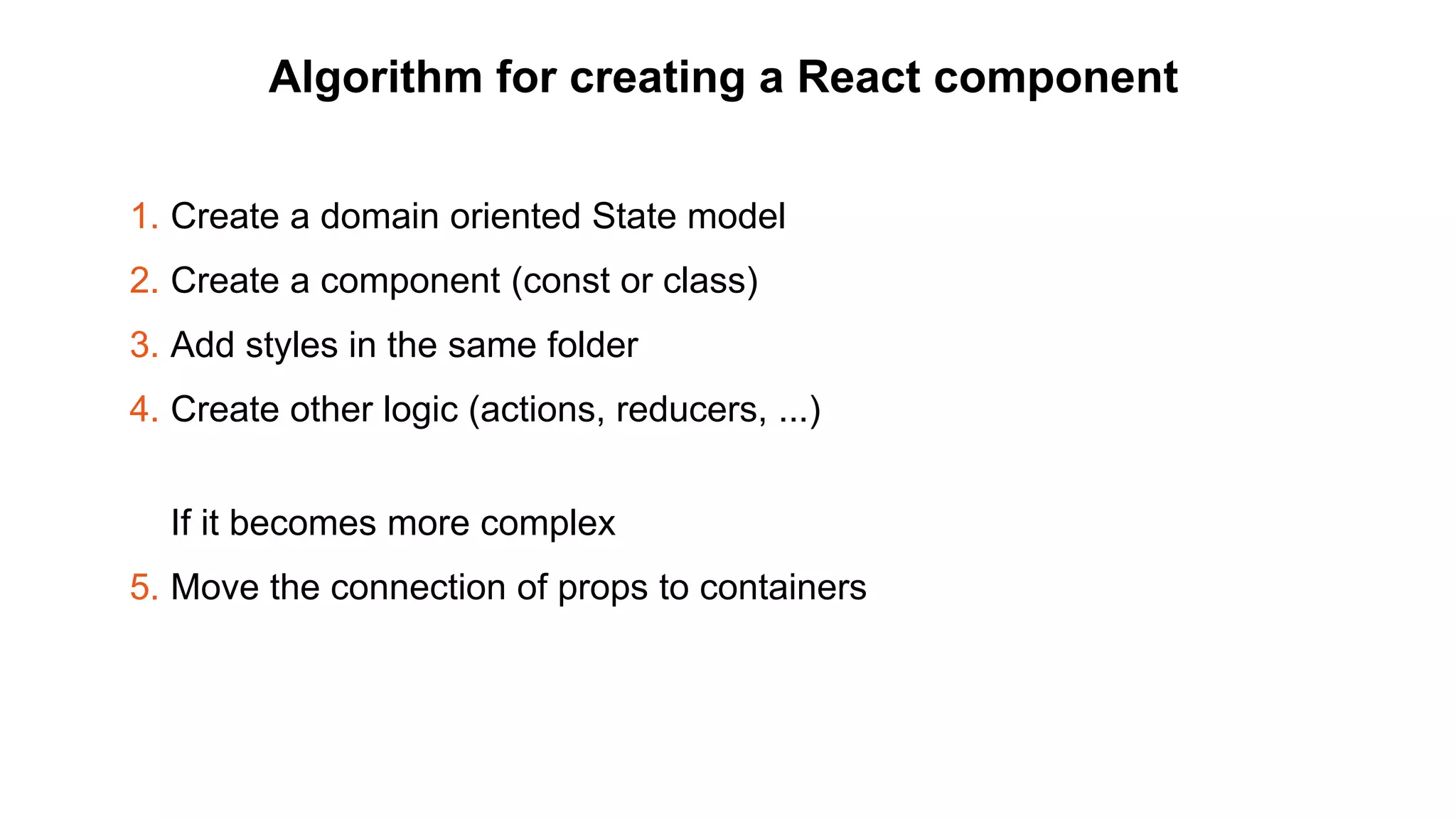 Algorithm for creating a React component

1. Create a domain oriented State model
2. Create a component (const or class)
3. Add styles in the same folder
4. Create other logic (actions, reducers, ...)

If it becomes more complex

5. Move the connection of props to containers